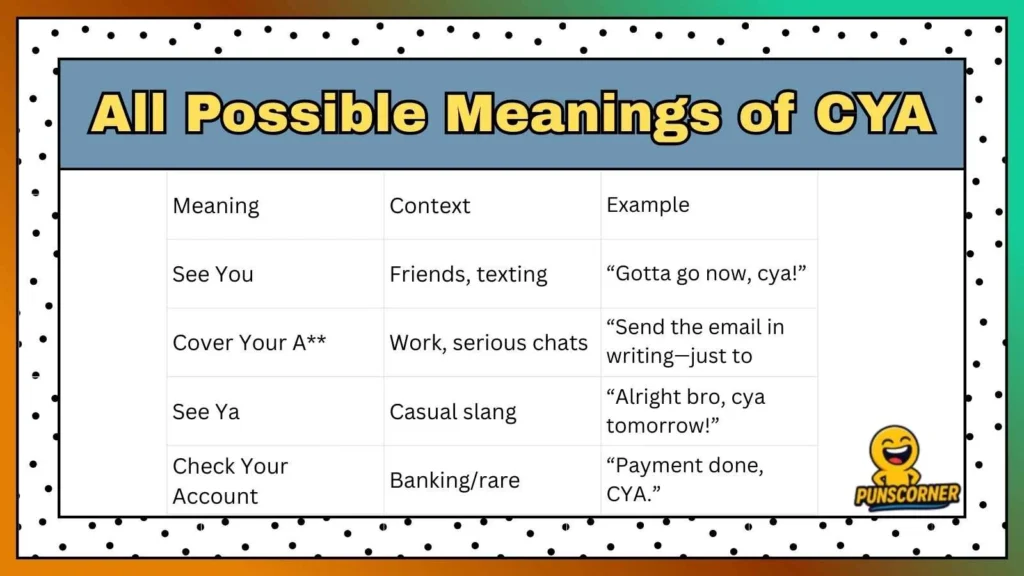 All Possible Meanings of CYA

| Meaning | Context | Example |
|---|---|---|
| See You | Friends, texting | “Gotta go now, cya!” |
| Cover Your A** | Work, serious chats | “Send the email in writing—just to |
| See Ya | Casual slang | “Alright bro, cya tomorrow!” |
| Check Your Account | Banking/rare | “Payment done, CYA.” |

PUNSCORNER